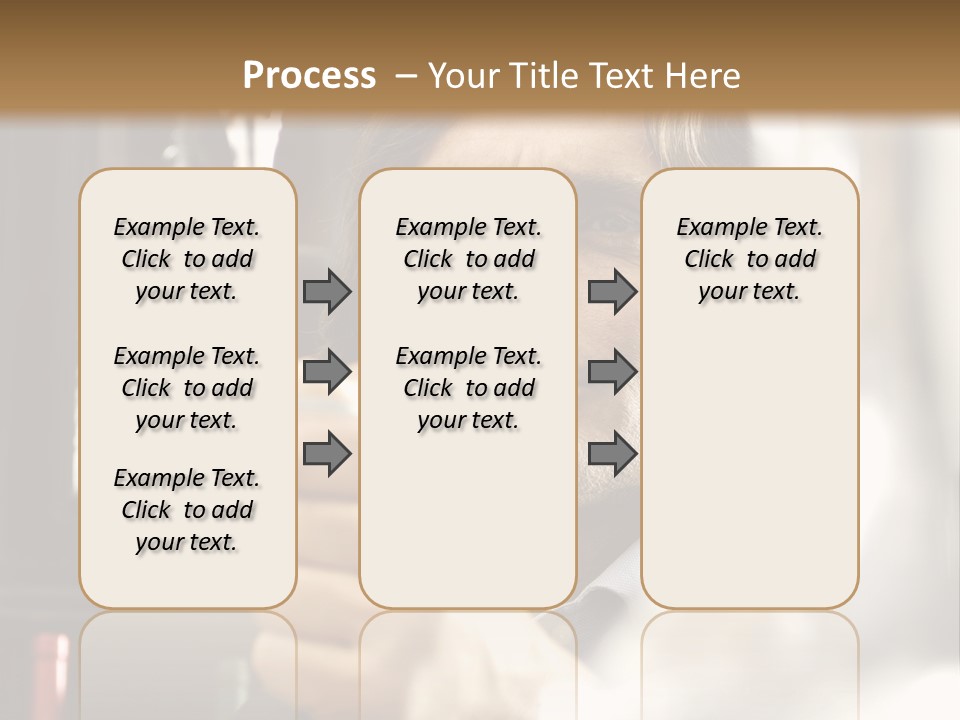 Process – Your Title Text Here

Example Text. Click to add your text.

Example Text. Click to add your text.

Example Text. Click to add your text.

Example Text. Click to add your text.

Example Text. Click to add your text.

Example Text. Click to add your text.